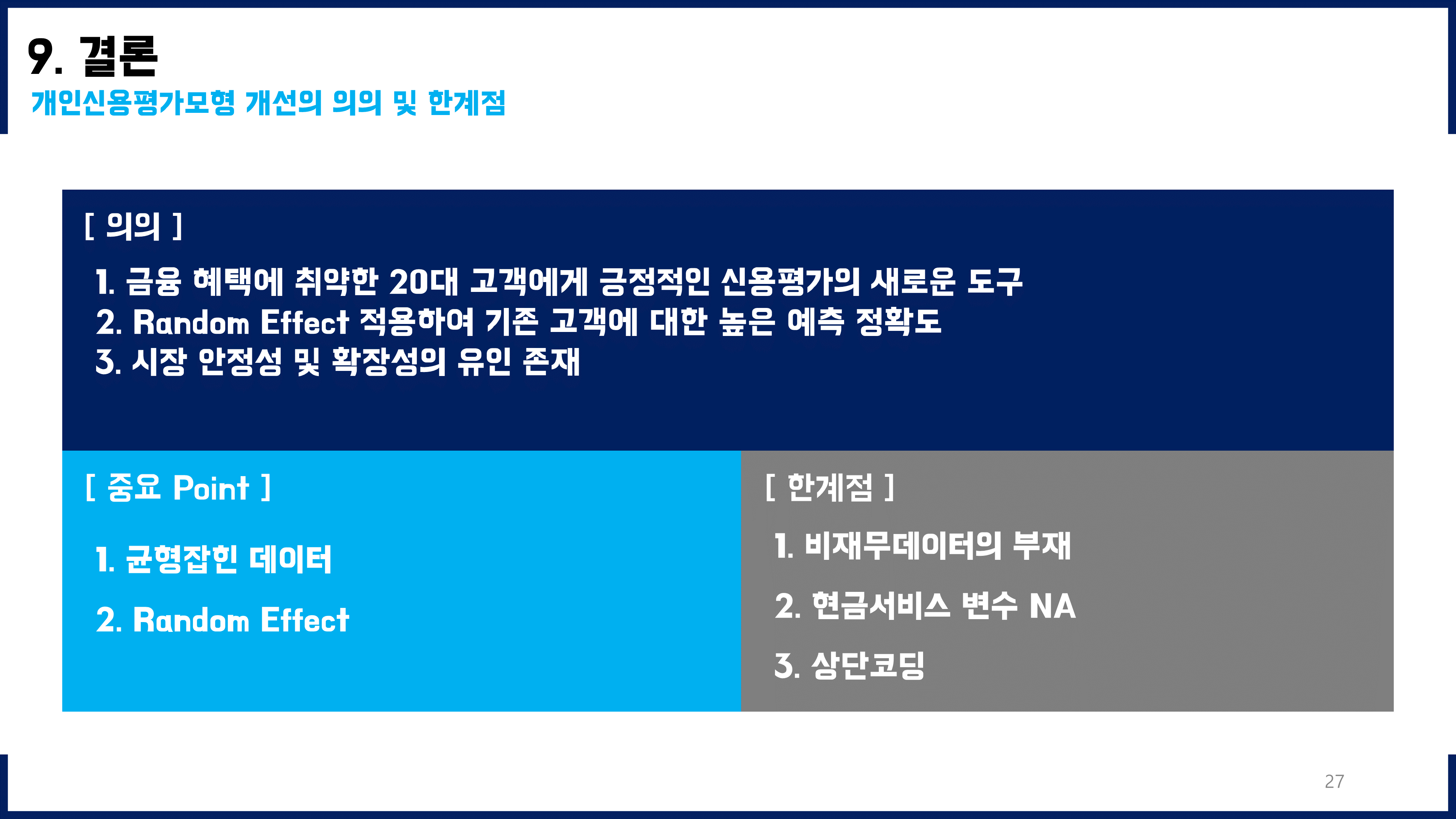 9. 결론
개인신용평가모형 개선의 의의 및 한계점

[ 의의 ]

1. 금융 혜택에 취약한 20대 고객에게 긍정적인 신용평가의 새로운 도구
2. Random Effect 적용하여 기존 고객에 대한 높은 예측 정확도
3. 시장 안정성 및 확장성의 유인 존재

[ 중요 Point ]

1. 균형잡힌 데이터

2. Random Effect

[ 한계점 ]

1. 비재무데이터의 부재

2. 현금서비스 변수 NA

3. 상단코딩

27